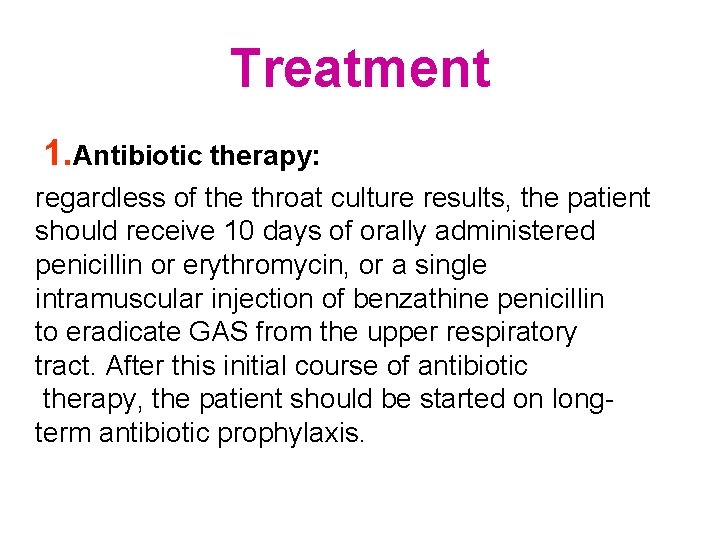 Treatment

1.Antibiotic therapy:

regardless of the throat culture results, the patient should receive 10 days of orally administered penicillin or erythromycin, or a single intramuscular injection of benzathine penicillin to eradicate GAS from the upper respiratory tract. After this initial course of antibiotic therapy, the patient should be started on long-term antibiotic prophylaxis.